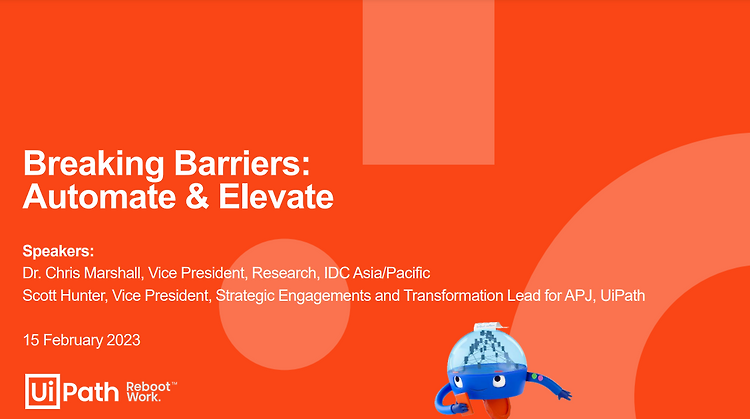 Breaking Barriers:
Automate & Elevate

Speakers:
Dr. Chris Marshall, Vice President, Research, IDC Asia/Pacific
Scott Hunter, Vice President, Strategic Engagements and Transformation Lead for APJ, UiPath

15 February 2023

UiPath Reboot™ Work.